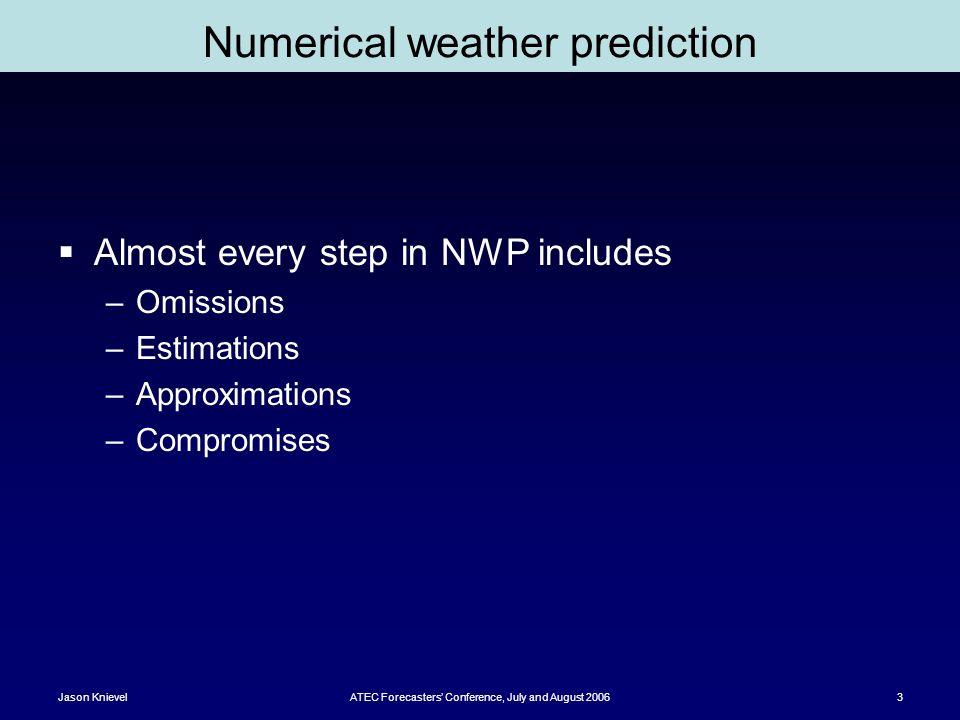 Numerical weather prediction

▪ Almost every step in NWP includes
– Omissions
– Estimations
– Approximations
– Compromises

Jason Knievel

ATEC Forecasters' Conference, July and August 2006

3